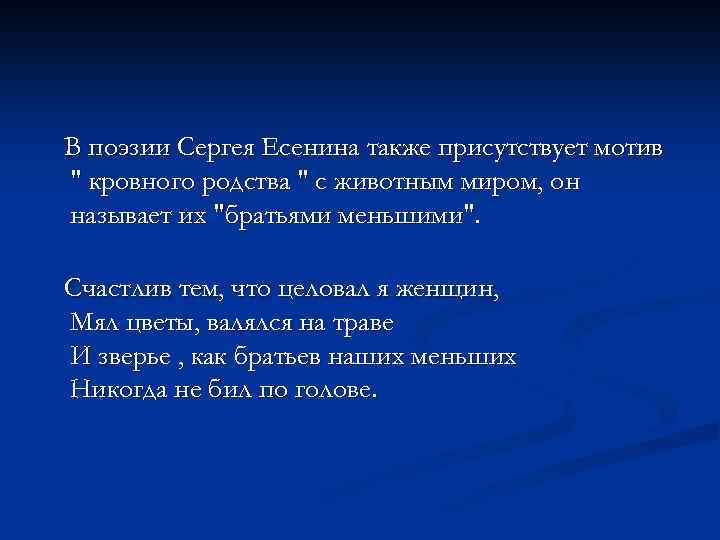 В поэзии Сергея Есенина также присутствует мотив " кровного родства " с животным миром, он называет их "братьями меньшими".

Счастлив тем, что целовал я женщин,
Мял цветы, валялся на траве
И зверье , как братьев наших меньших
Никогда не бил по голове.